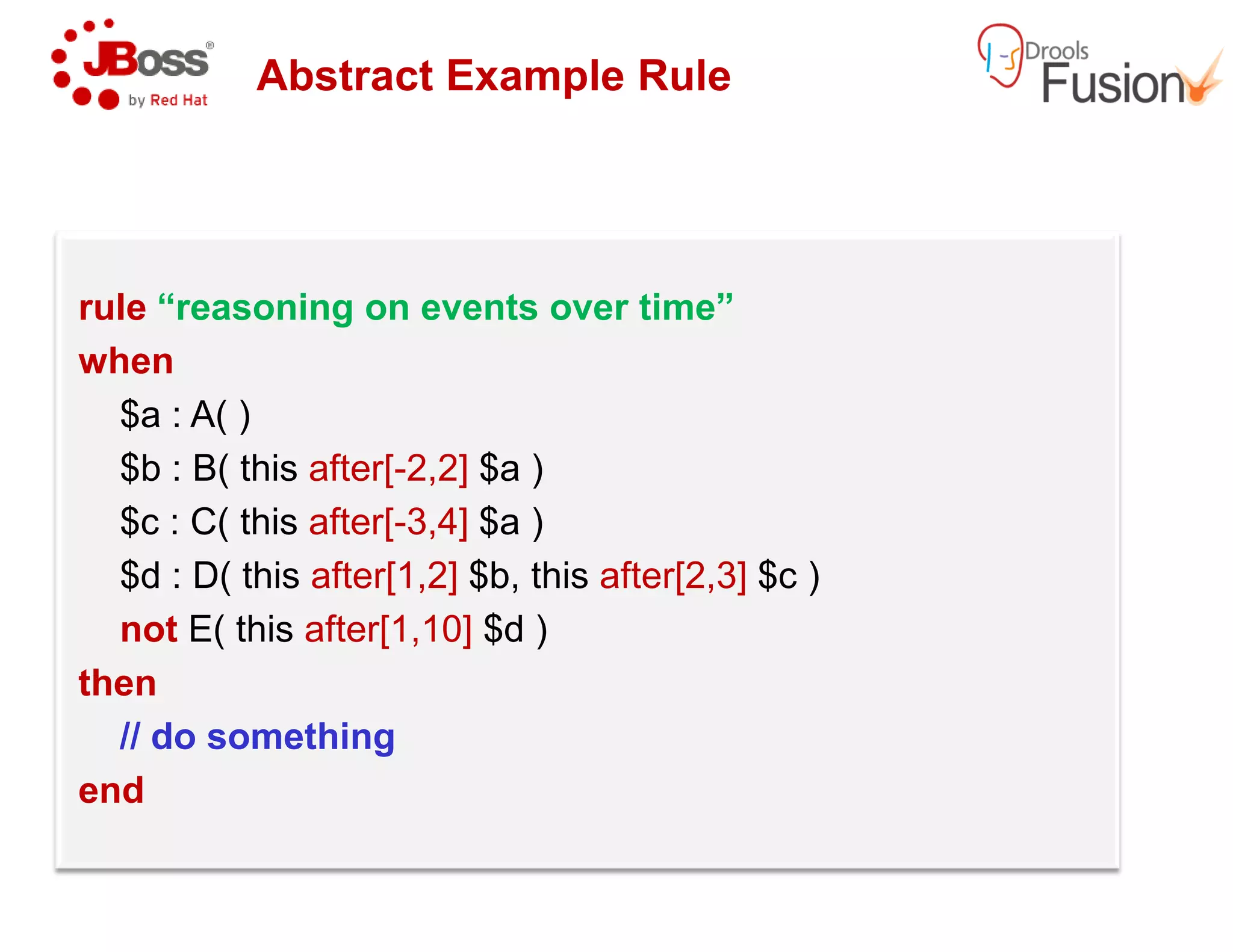 JBoss® by Red Hat

Abstract Example Rule

Drools Fusion

rule “reasoning on events over time”
when
$a : A( )
$b : B( this after[-2,2] $a )
$c : C( this after[-3,4] $a )
$d : D( this after[1,2] $b, this after[2,3] $c )
not E( this after[1,10] $d )
then
// do something
end